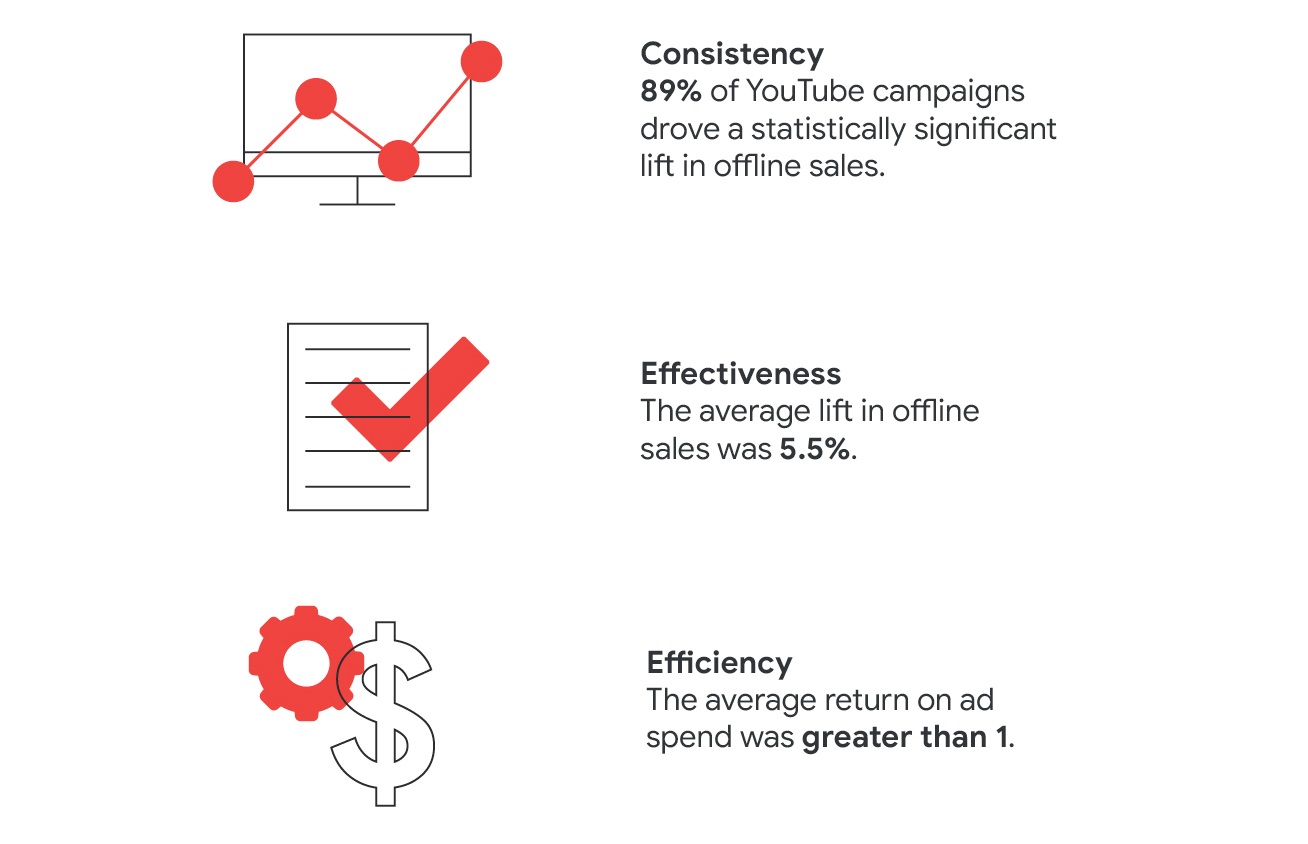 Consistency
89% of YouTube campaigns drove a statistically significant lift in offline sales.

Effectiveness
The average lift in offline sales was 5.5%.

Efficiency
The average return on ad spend was greater than 1.